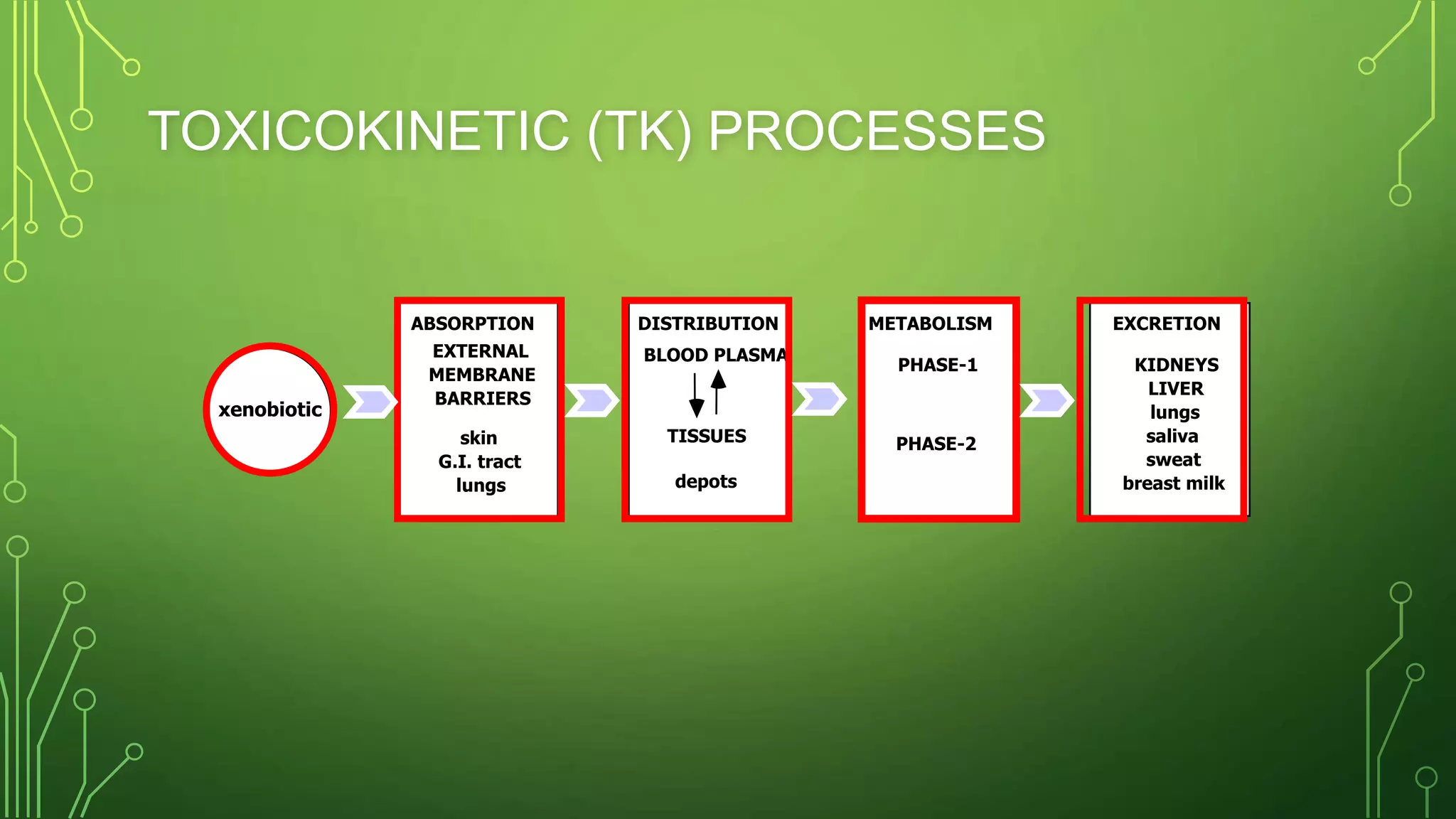 TOXICOKINETIC (TK) PROCESSES

xenobiotic

ABSORPTION
EXTERNAL MEMBRANE BARRIERS

skin
G.I. tract
lungs

DISTRIBUTION
BLOOD PLASMA

TISSUES

depots

METABOLISM

PHASE-1

PHASE-2

EXCRETION

KIDNEYS
LIVER
lungs
saliva
sweat
breast milk